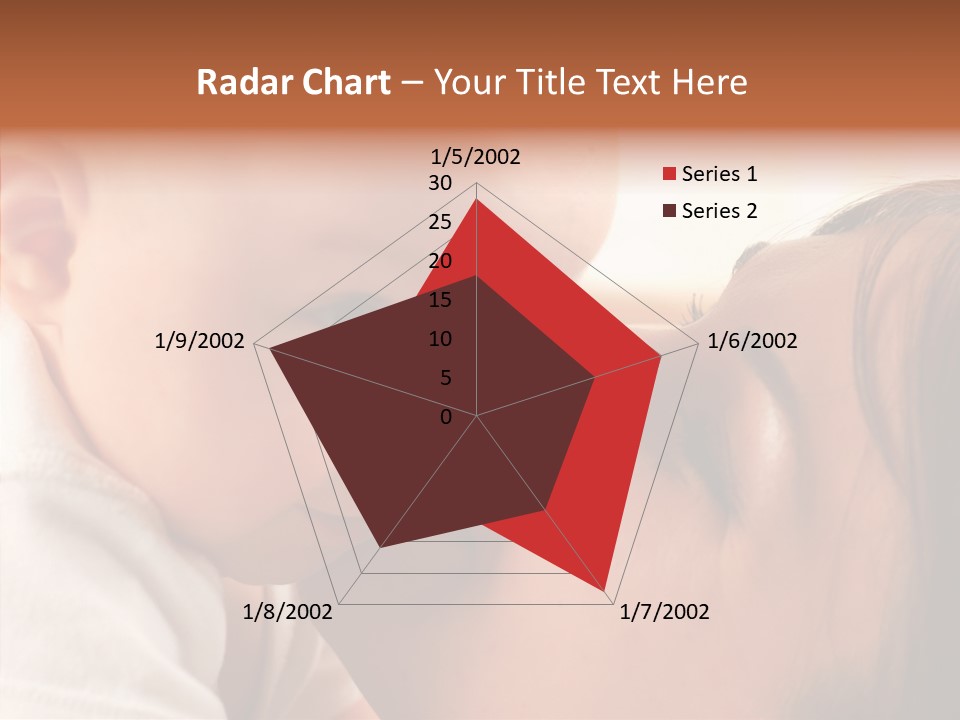 Radar Chart – Your Title Text Here

1/5/2002
30
25
20
15
10
5
0
1/6/2002
1/7/2002
1/8/2002
1/9/2002

Series 1
Series 2